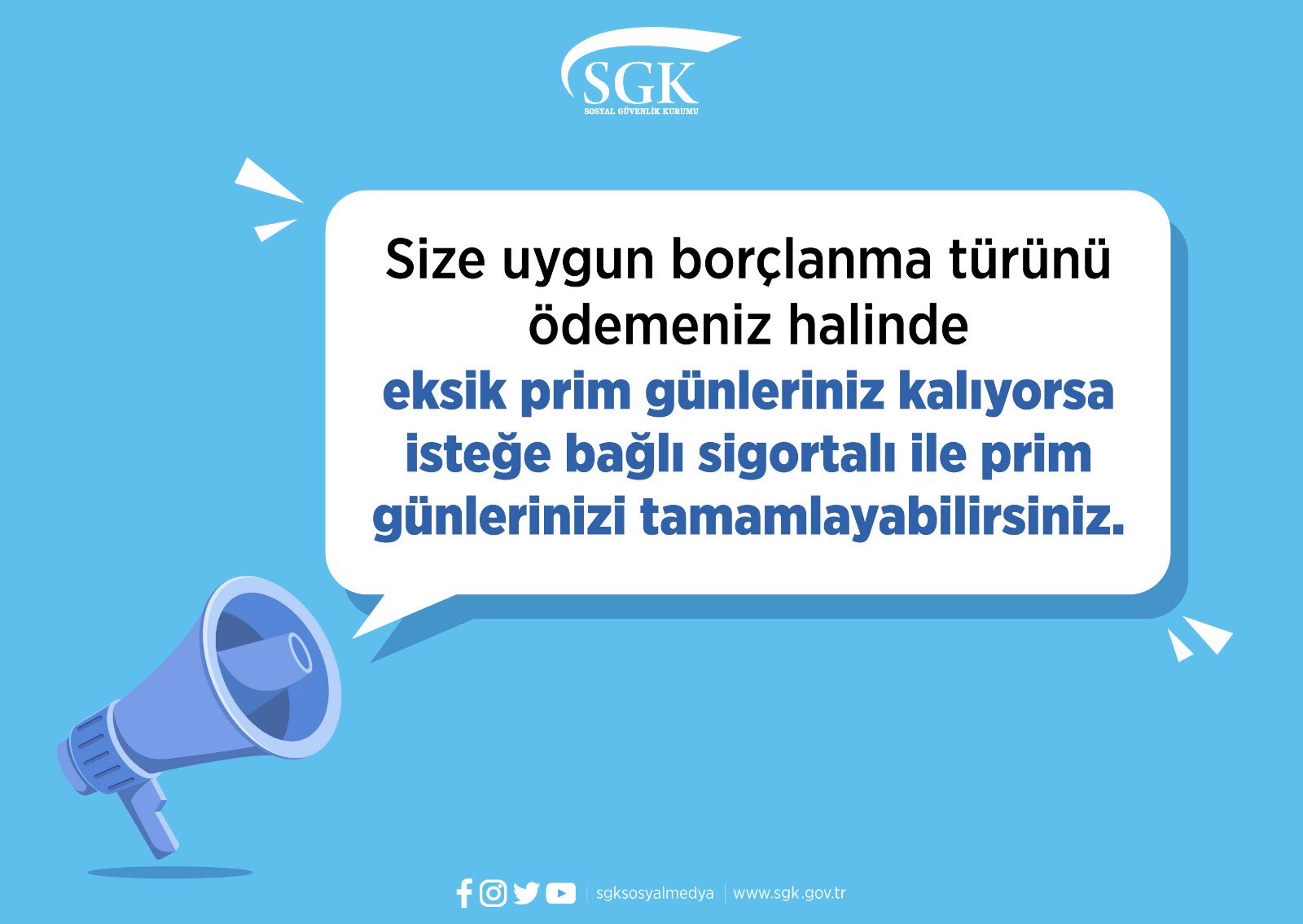 SGK
SOSYAL GÜVENLİK KURUMU

Size uygun borçlanma türünü ödemeniz halinde eksik prim günleriniz kalıyorsa isteğe bağlı sigortalı ile prim günlerinizi tamamlayabilirsiniz.

sgksosyalmedya | www.sgk.gov.tr